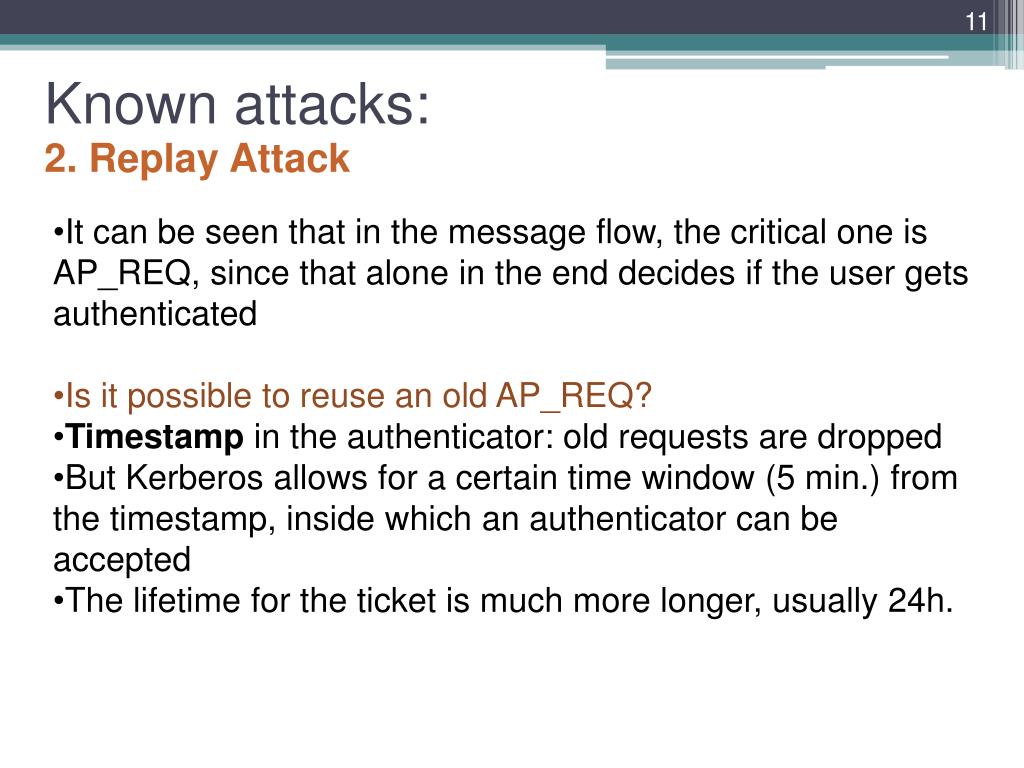 11

Known attacks:
2. Replay Attack

•It can be seen that in the message flow, the critical one is AP_REQ, since that alone in the end decides if the user gets authenticated

•Is it possible to reuse an old AP_REQ?
•Timestamp in the authenticator: old requests are dropped
•But Kerberos allows for a certain time window (5 min.) from the timestamp, inside which an authenticator can be accepted
•The lifetime for the ticket is much more longer, usually 24h.